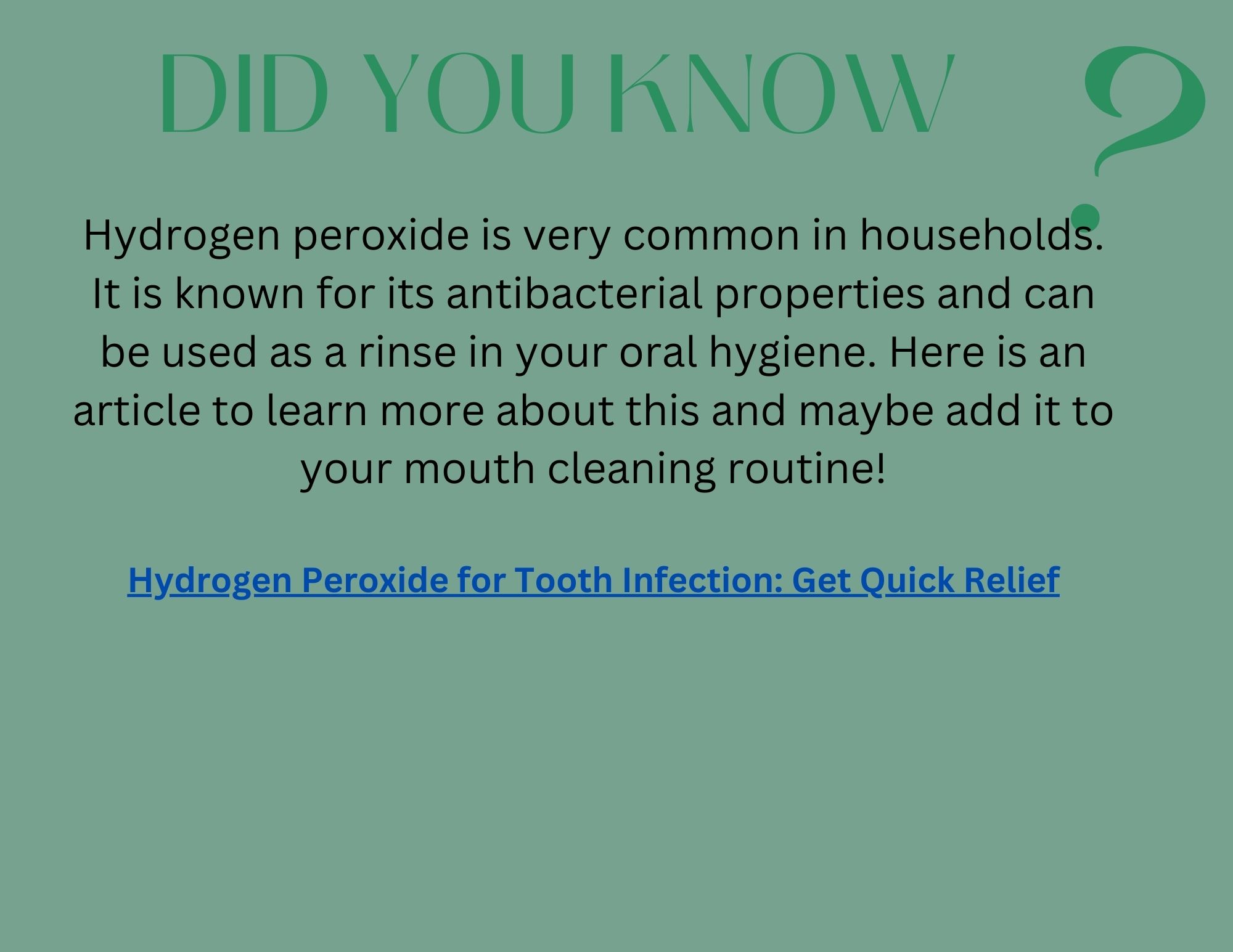 DID YOU KNOW ?

Hydrogen peroxide is very common in households. It is known for its antibacterial properties and can be used as a rinse in your oral hygiene. Here is an article to learn more about this and maybe add it to your mouth cleaning routine!

Hydrogen Peroxide for Tooth Infection: Get Quick Relief